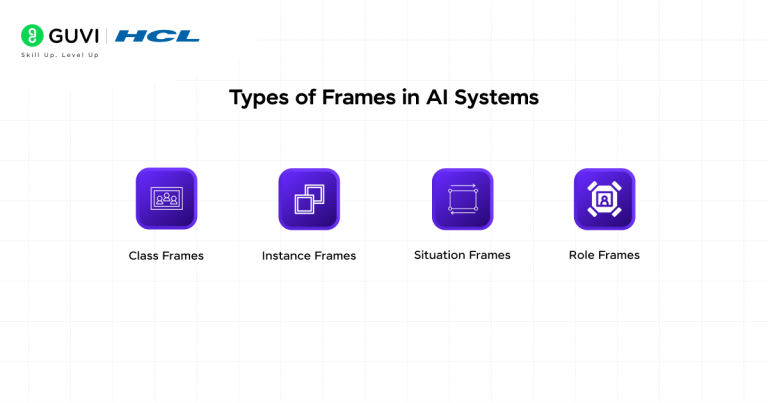 GUVI | HCL
Skill Up. Level Up

Types of Frames in AI Systems

Class Frames

Instance Frames

Situation Frames

Role Frames